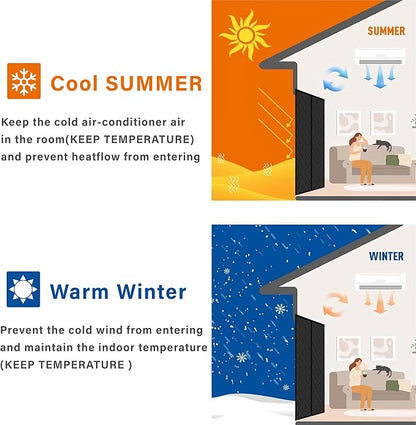 Cool SUMMER

Keep the cold air-conditioner air in the room(KEEP TEMPERATURE) and prevent heatflow from entering

SUMMER

Warm Winter

Prevent the cold wind from entering and maintain the indoor temperature (KEEP TEMPERATURE )

WINTER